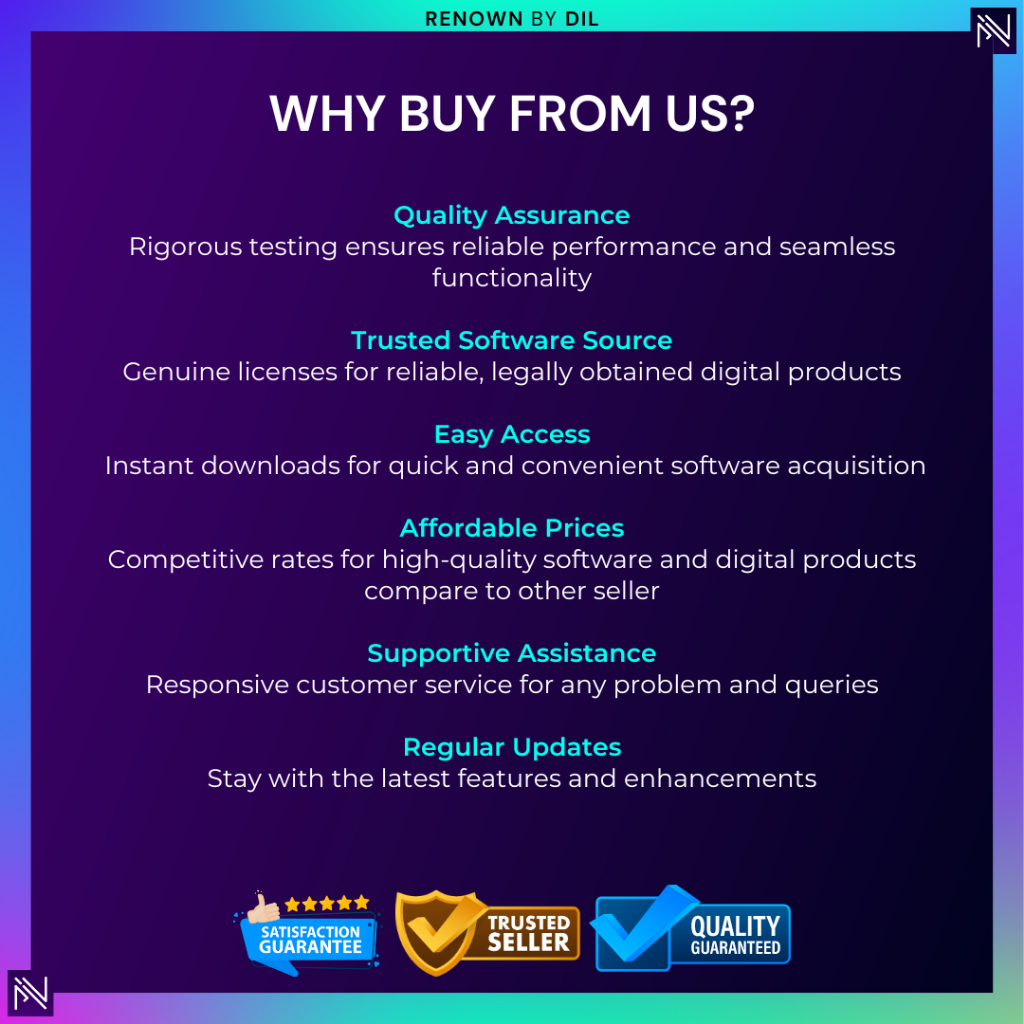 RENOWN BY DIL

WHY BUY FROM US?

Quality Assurance
Rigorous testing ensures reliable performance and seamless functionality

Trusted Software Source
Genuine licenses for reliable, legally obtained digital products

Easy Access
Instant downloads for quick and convenient software acquisition

Affordable Prices
Competitive rates for high-quality software and digital products compare to other seller

Supportive Assistance
Responsive customer service for any problem and queries

Regular Updates
Stay with the latest features and enhancements

SATISFACTION GUARANTEE

TRUSTED SELLER

QUALITY GUARANTEED